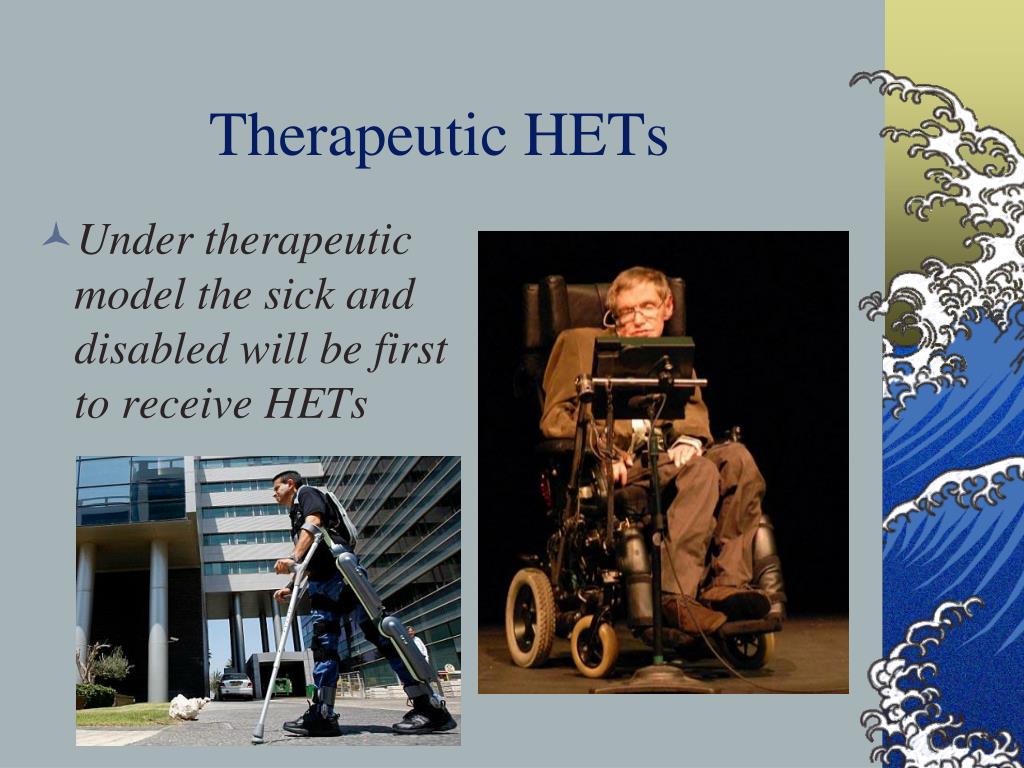 Therapeutic HETs

Under therapeutic model the sick and disabled will be first to receive HETs